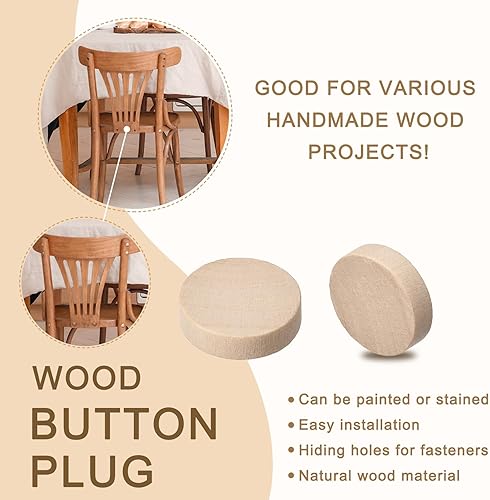 GOOD FOR VARIOUS HANDMADE WOOD PROJECTS!

WOOD BUTTON PLUG

• Can be painted or stained
• Easy installation
• Hiding holes for fasteners
• Natural wood material